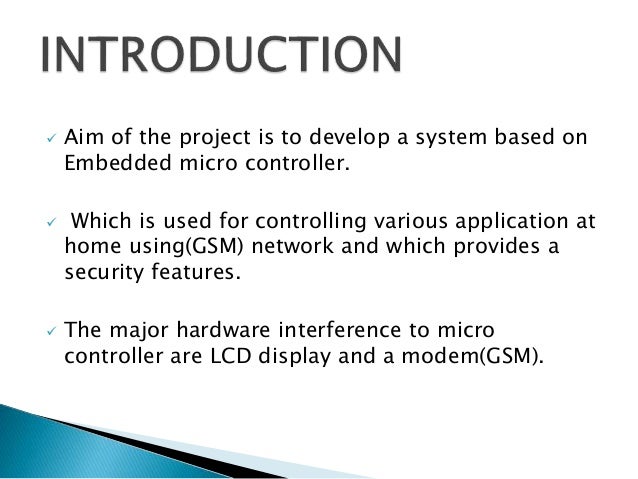 INTRODUCTION

✓ Aim of the project is to develop a system based on Embedded micro controller.

✓ Which is used for controlling various application at home using(GSM) network and which provides a security features.

✓ The major hardware interference to micro controller are LCD display and a modem(GSM).